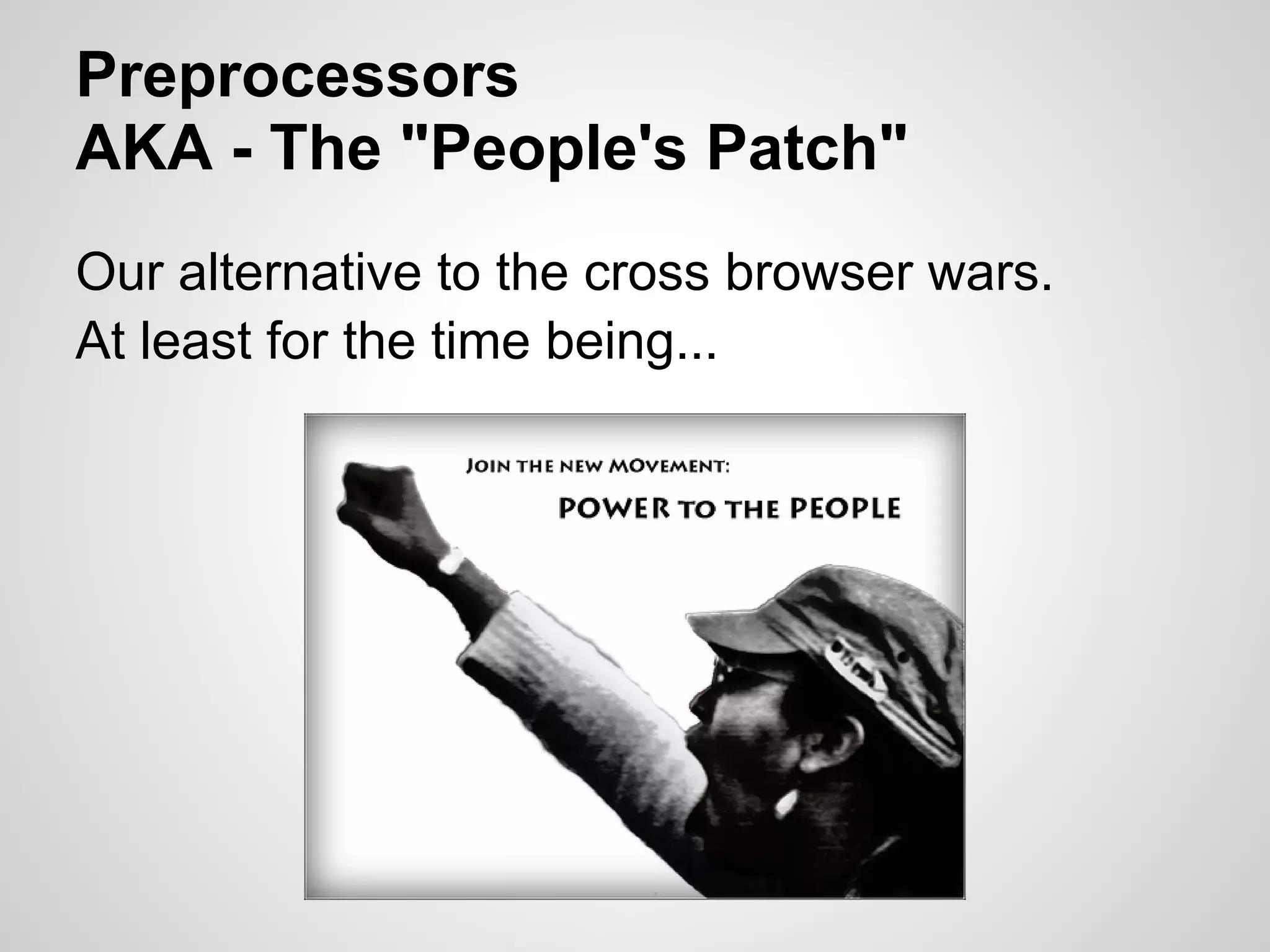 Preprocessors
AKA - The "People's Patch"

Our alternative to the cross browser wars.
At least for the time being...

JOIN THE NEW MOVEMENT:
POWER TO THE PEOPLE